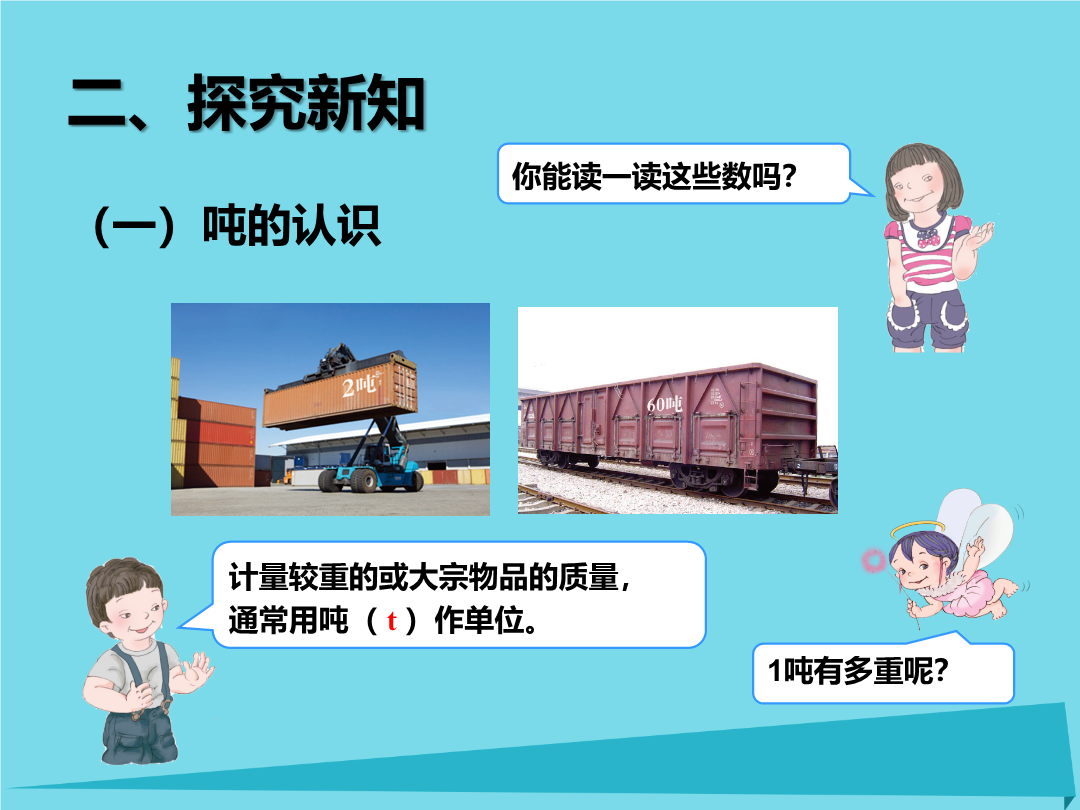 二、探究新知

你能读一读这些数吗？

（一）吨的认识

2吨

60吨

计量较重的或大宗物品的质量，通常用吨（ t ）作单位。

1吨有多重呢？